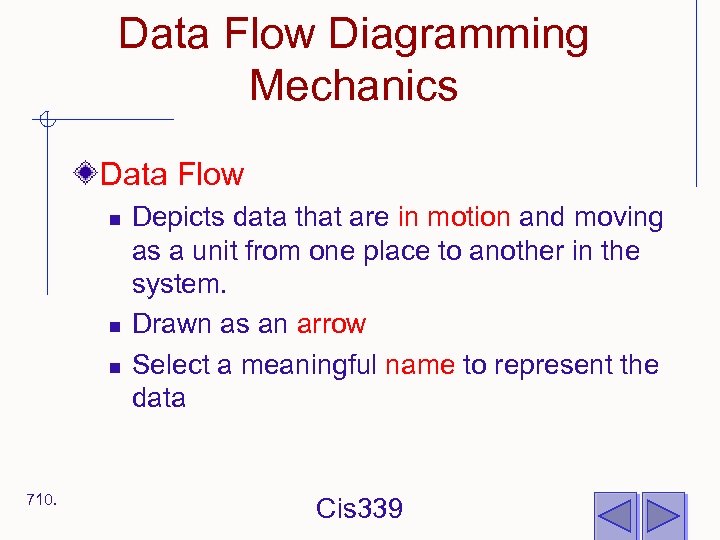 Data Flow Diagramming Mechanics

Data Flow

Depicts data that are in motion and moving as a unit from one place to another in the system.

Drawn as an arrow

Select a meaningful name to represent the data

710.

Cis339